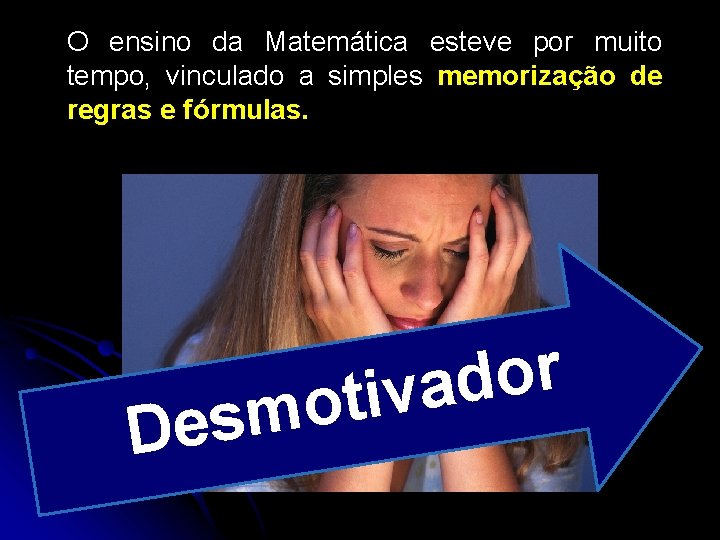 O ensino da Matemática esteve por muito tempo, vinculado a simples memorização de regras e fórmulas.

Desmotivador